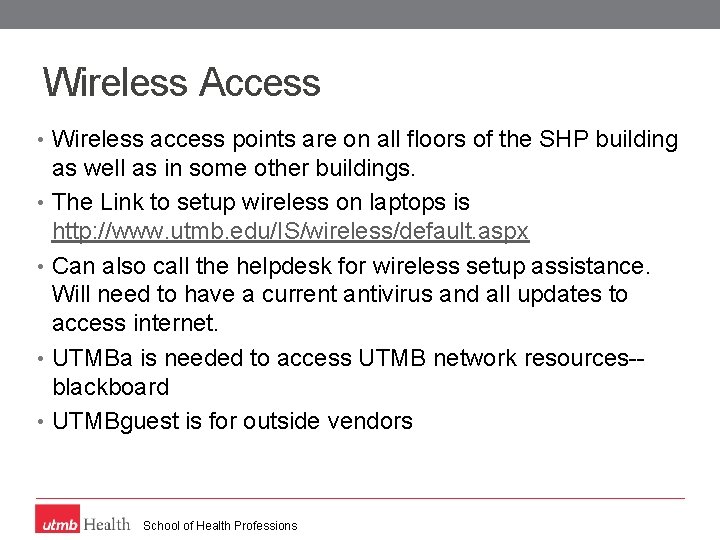 Wireless Access

• Wireless access points are on all floors of the SHP building as well as in some other buildings.

• The Link to setup wireless on laptops is http://www.utmb.edu/IS/wireless/default.aspx

• Can also call the helpdesk for wireless setup assistance. Will need to have a current antivirus and all updates to access internet.

• UTMBa is needed to access UTMB network resources--blackboard

• UTMBguest is for outside vendors

utmb Health School of Health Professions